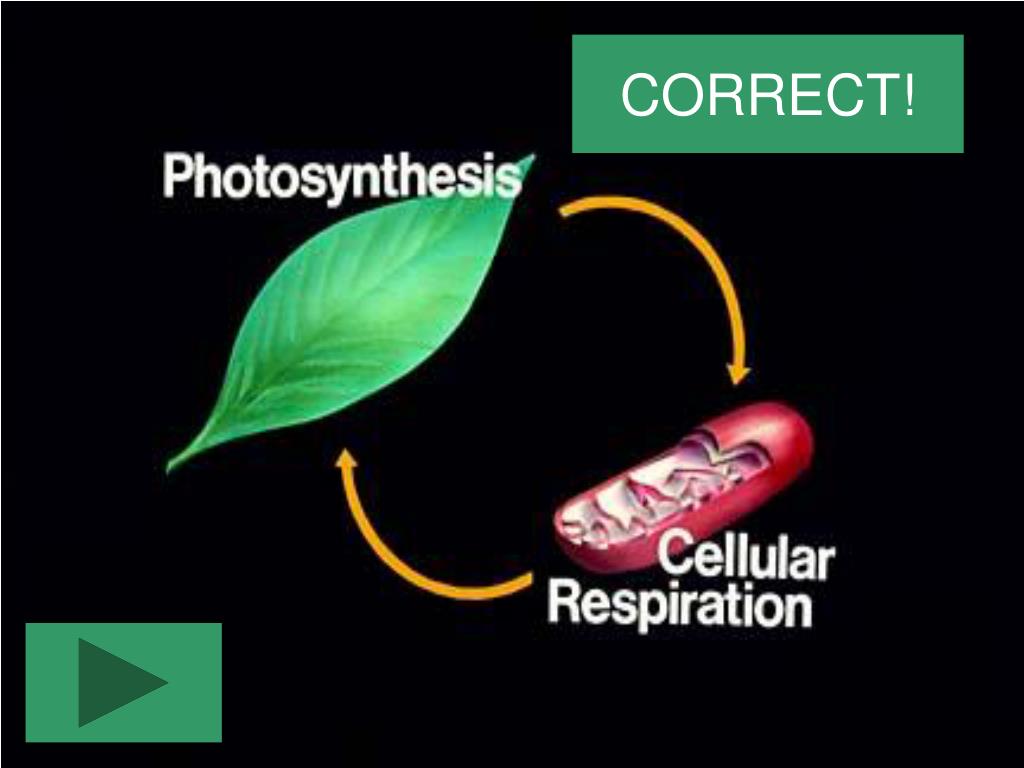 CORRECT!

Photosynthesis

Cellular Respiration